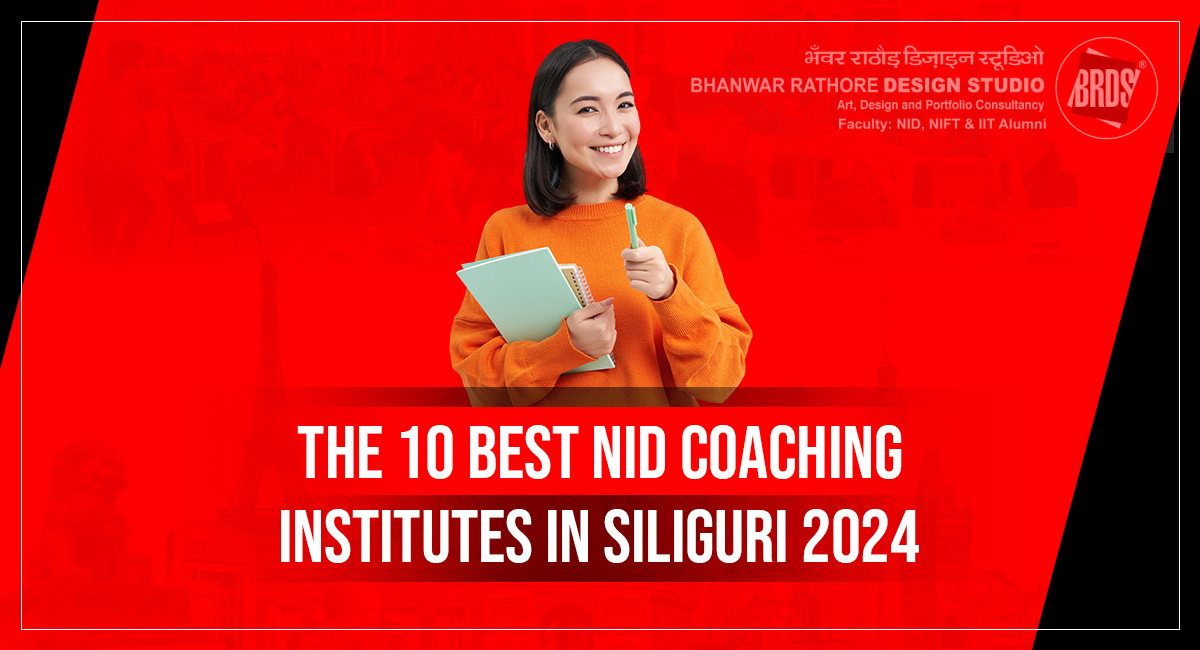 भँवर राठौड़ डिज़ाइन स्टूडिओ
BHANWAR RATHORE DESIGN STUDIO
Art, Design and Portfolio Consultancy
Faculty: NID, NIFT & IIT Alumni

BRDS®

THE 10 BEST NID COACHING INSTITUTES IN SILIGURI 2024